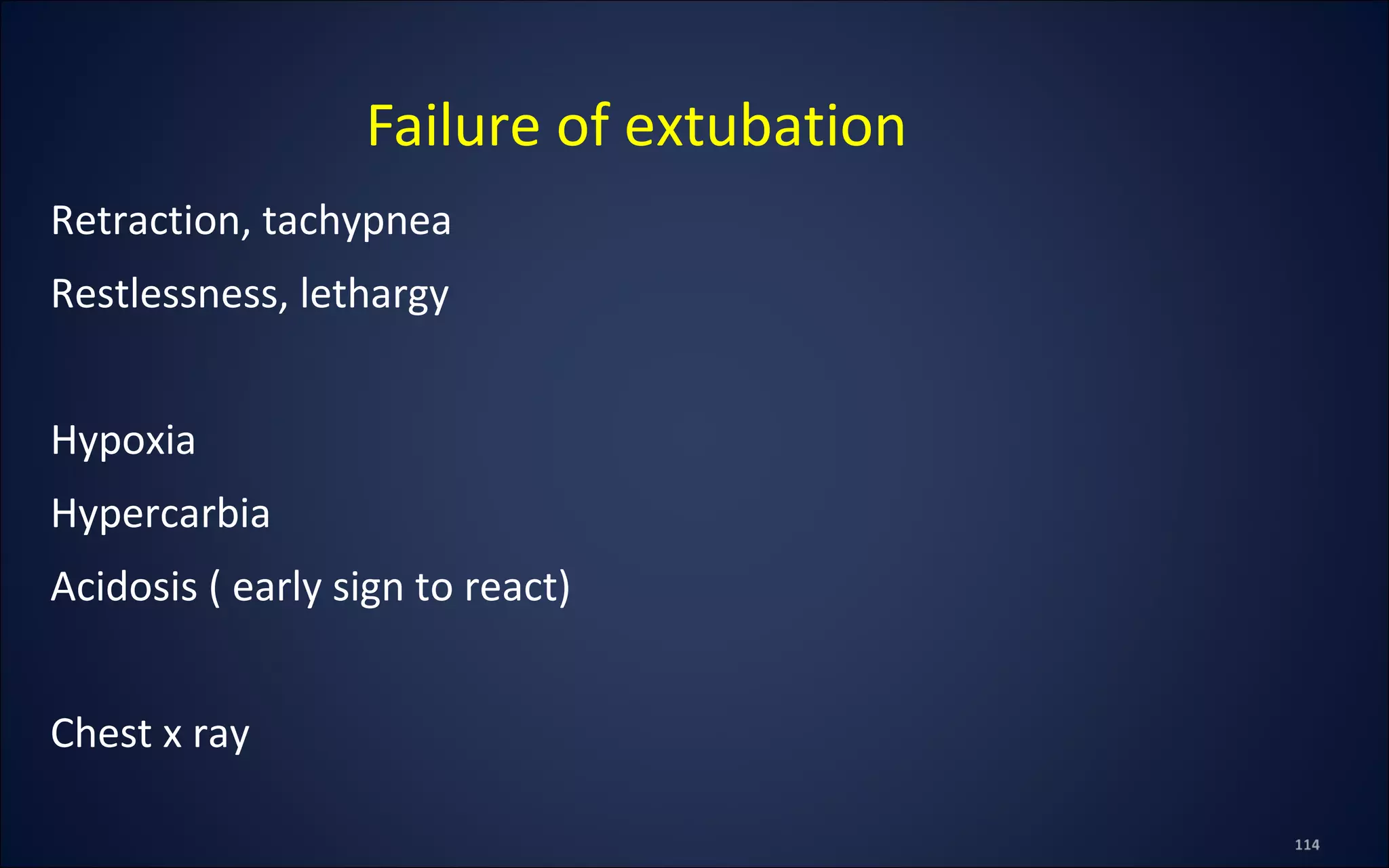 Failure of extubation

Retraction, tachypnea

Restlessness, lethargy

Hypoxia

Hypercarbia

Acidosis ( early sign to react)

Chest x ray

114